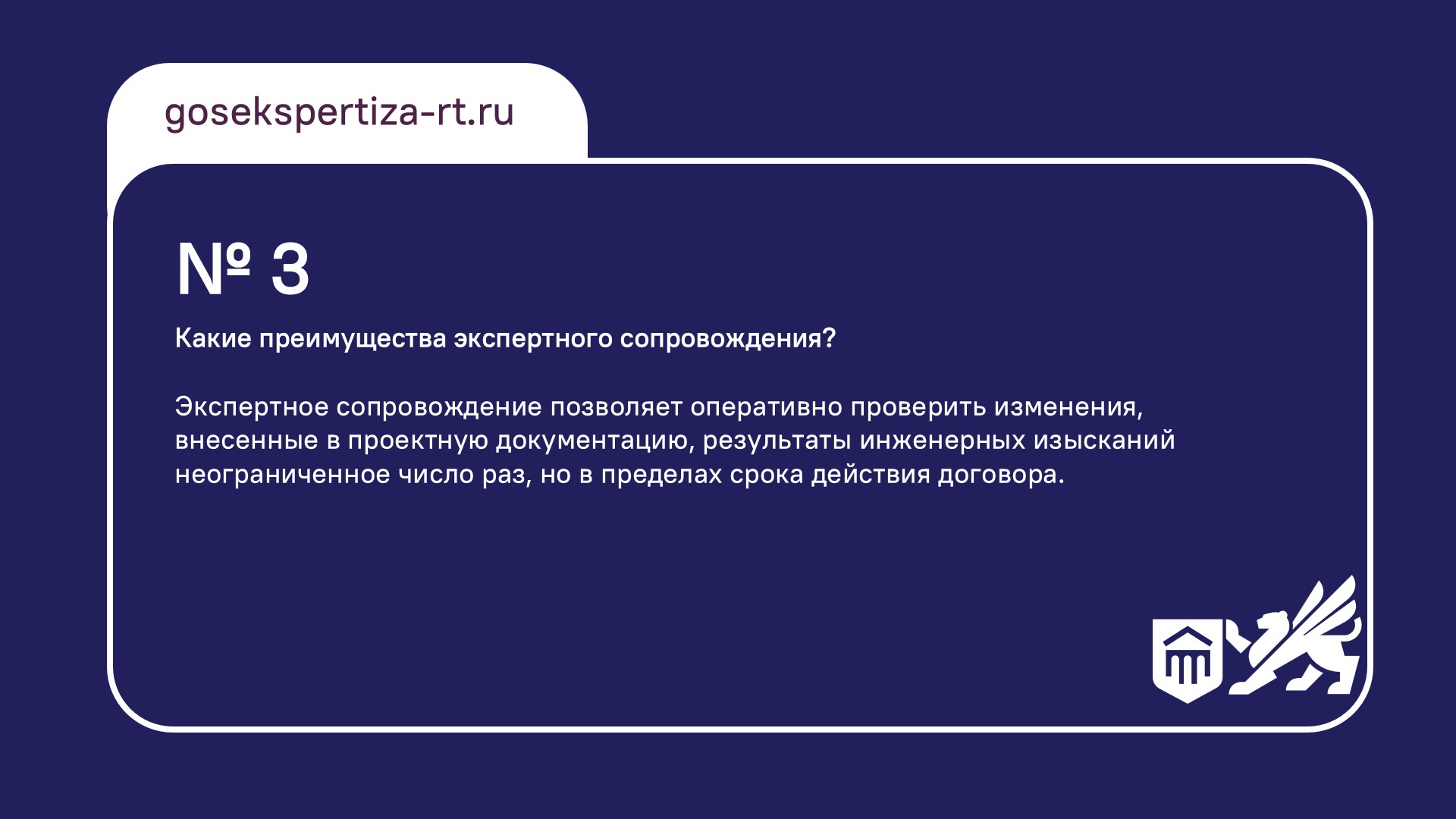 gosekspertiza-rt.ru

№ 3

Какие преимущества экспертного сопровождения?

Экспертное сопровождение позволяет оперативно проверить изменения, внесенные в проектную документацию, результаты инженерных изысканий неограниченное число раз, но в пределах срока действия договора.